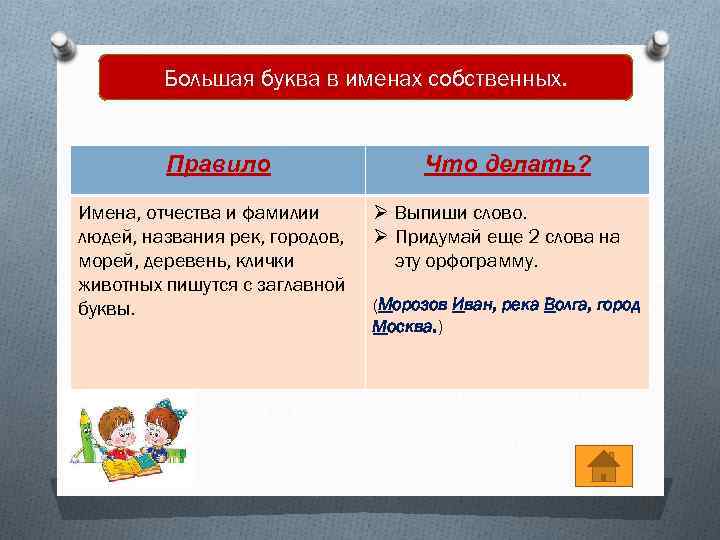 Большая буква в именах собственных.

| Правило | Что делать? |
|---|---|
| Имена, отчества и фамилии людей, названия рек, городов, морей, деревень, клички животных пишутся с заглавной буквы. | ➢ Выпиши слово. ➢ Придумай еще 2 слова на эту орфограмму. (Морозов Иван, река Волга, город Москва.) |